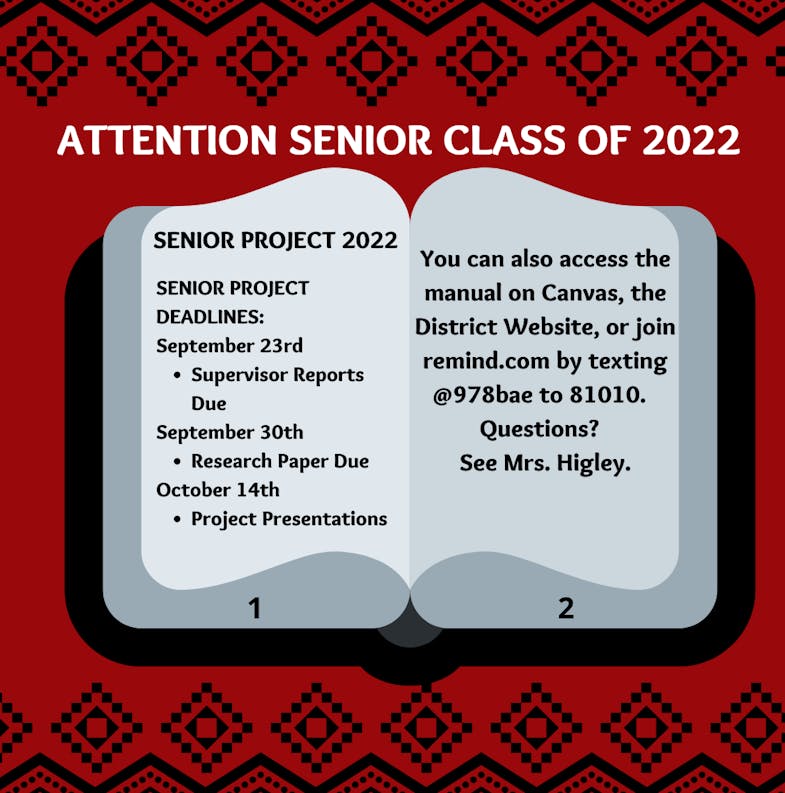 ATTENTION SENIOR CLASS OF 2022

SENIOR PROJECT 2022

SENIOR PROJECT DEADLINES:
September 23rd
• Supervisor Reports Due
September 30th
• Research Paper Due
October 14th
• Project Presentations

1

You can also access the manual on Canvas, the District Website, or join remind.com by texting @978bae to 81010.
Questions?
See Mrs. Higley.

2